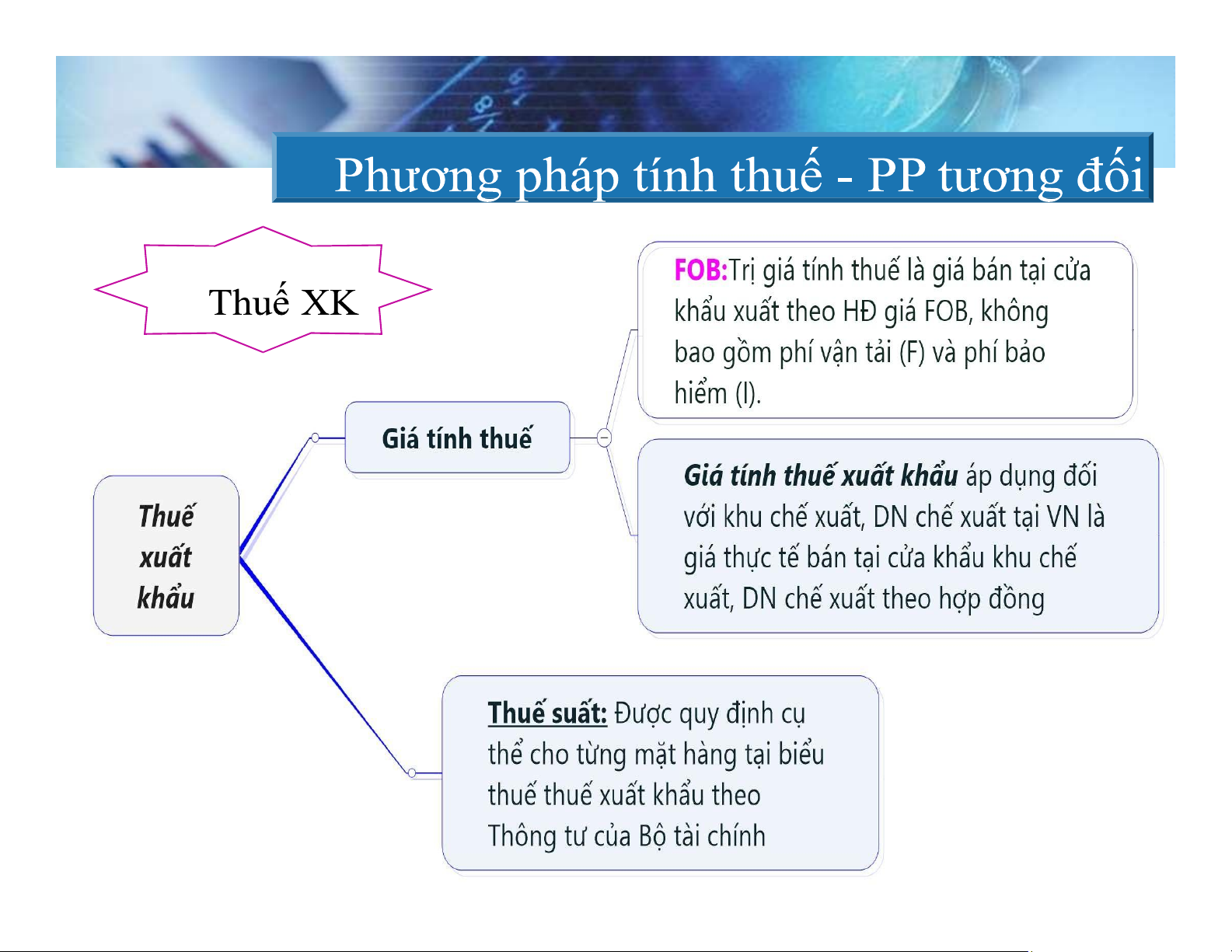 Phương pháp tính thuế - PP tương đối

Thuế XK

Thuế xuất khẩu

Giá tính thuế

FOB:Trị giá tính thuế là giá bán tại cửa khẩu xuất theo HĐ giá FOB, không bao gồm phí vận tải (F) và phí bảo hiểm (I).

Giá tính thuế xuất khẩu áp dụng đối với khu chế xuất, DN chế xuất tại VN là giá thực tế bán tại cửa khẩu khu chế xuất, DN chế xuất theo hợp đồng

Thuế suất: Được quy định cụ thể cho từng mặt hàng tại biểu thuế thuế xuất khẩu theo Thông tư của Bộ tài chính